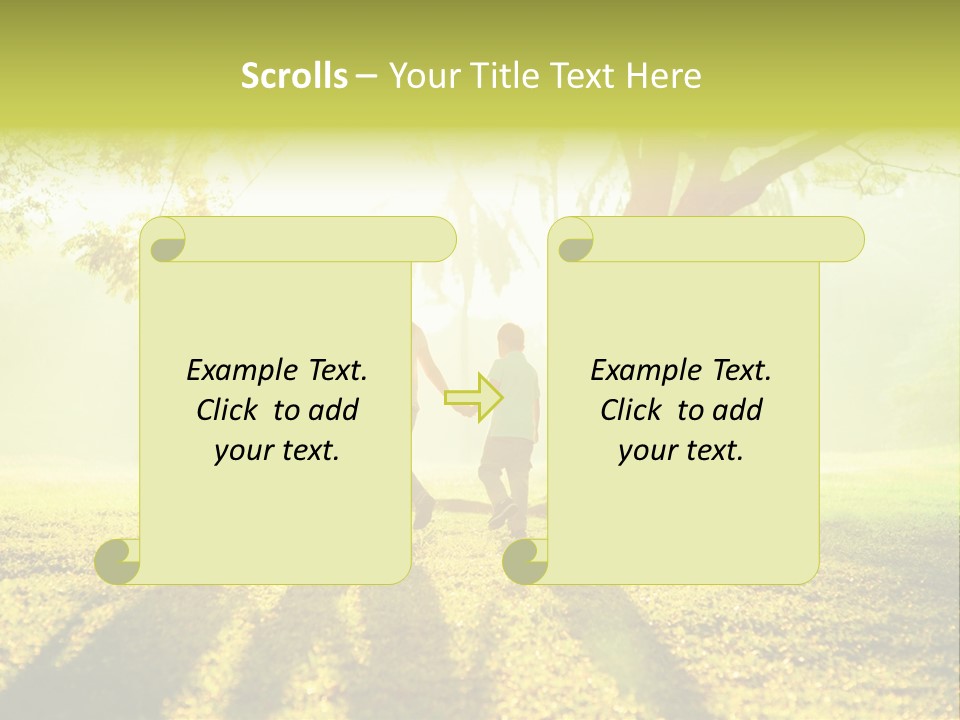 Scrolls – Your Title Text Here

Example Text. Click to add your text.

Example Text. Click to add your text.